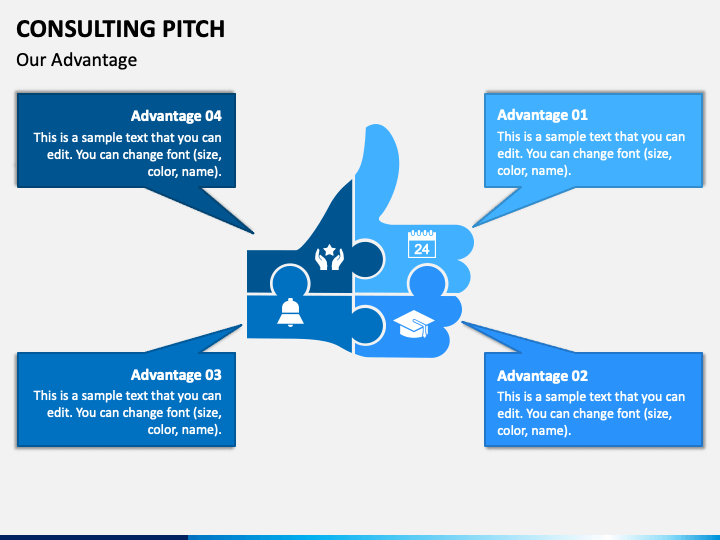 CONSULTING PITCH

Our Advantage

Advantage 04

This is a sample text that you can edit. You can change font (size, color, name).

Advantage 01

This is a sample text that you can edit. You can change font (size, color, name).

24

Advantage 03

This is a sample text that you can edit. You can change font (size, color, name).

Advantage 02

This is a sample text that you can edit. You can change font (size, color, name).